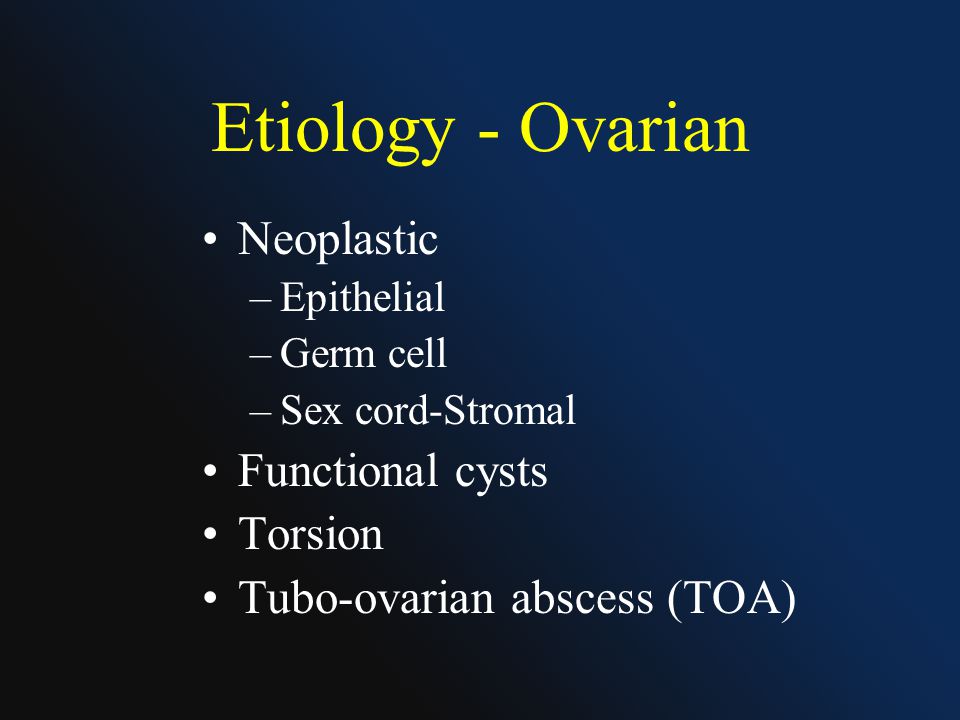 Etiology - Ovarian

• Neoplastic
– Epithelial
– Germ cell
– Sex cord-Stromal
• Functional cysts
• Torsion
• Tubo-ovarian abscess (TOA)